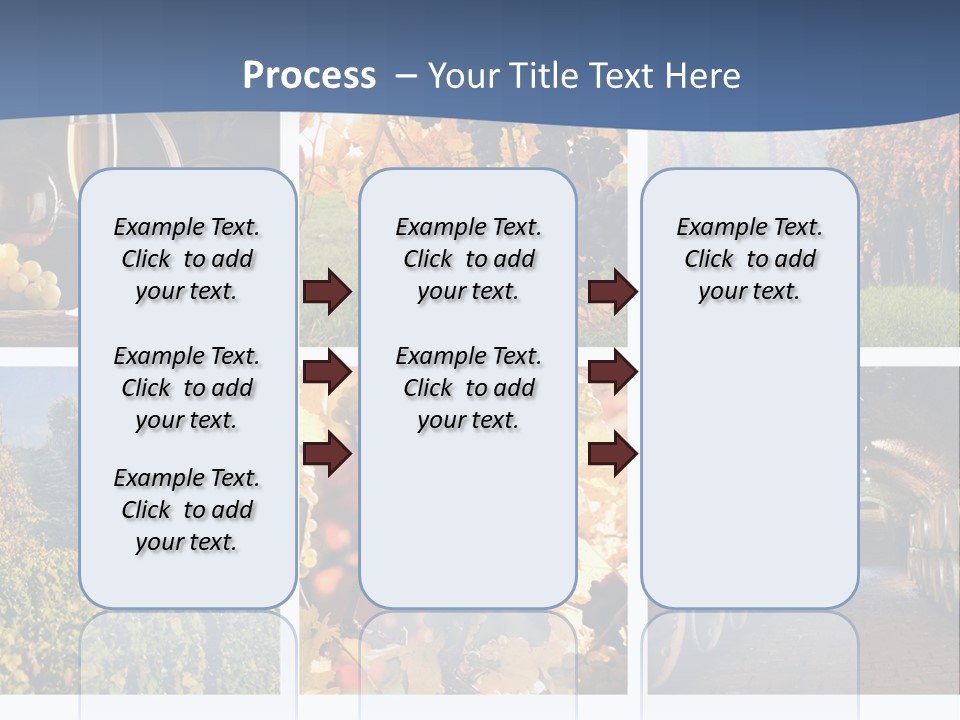 Process – Your Title Text Here

Example Text. Click to add your text.

Example Text. Click to add your text.

Example Text. Click to add your text.

Example Text. Click to add your text.

Example Text. Click to add your text.

Example Text. Click to add your text.